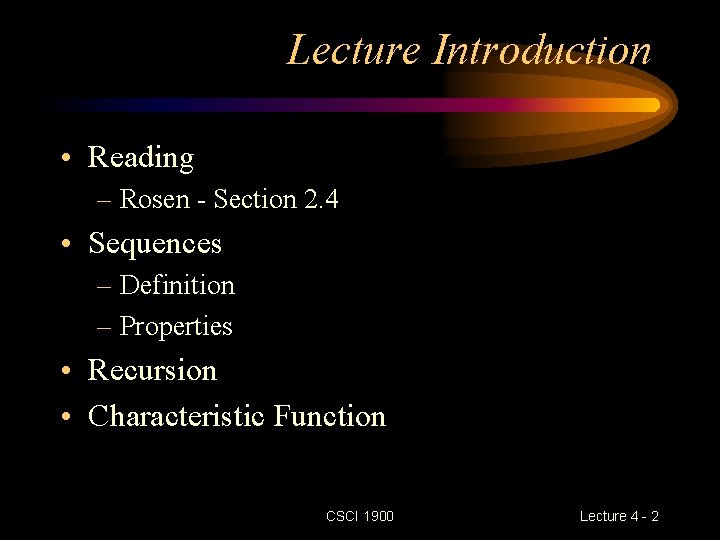 Lecture Introduction

• Reading
– Rosen - Section 2.4
• Sequences
– Definition
– Properties
• Recursion
• Characteristic Function

CSCI 1900

Lecture 4 - 2